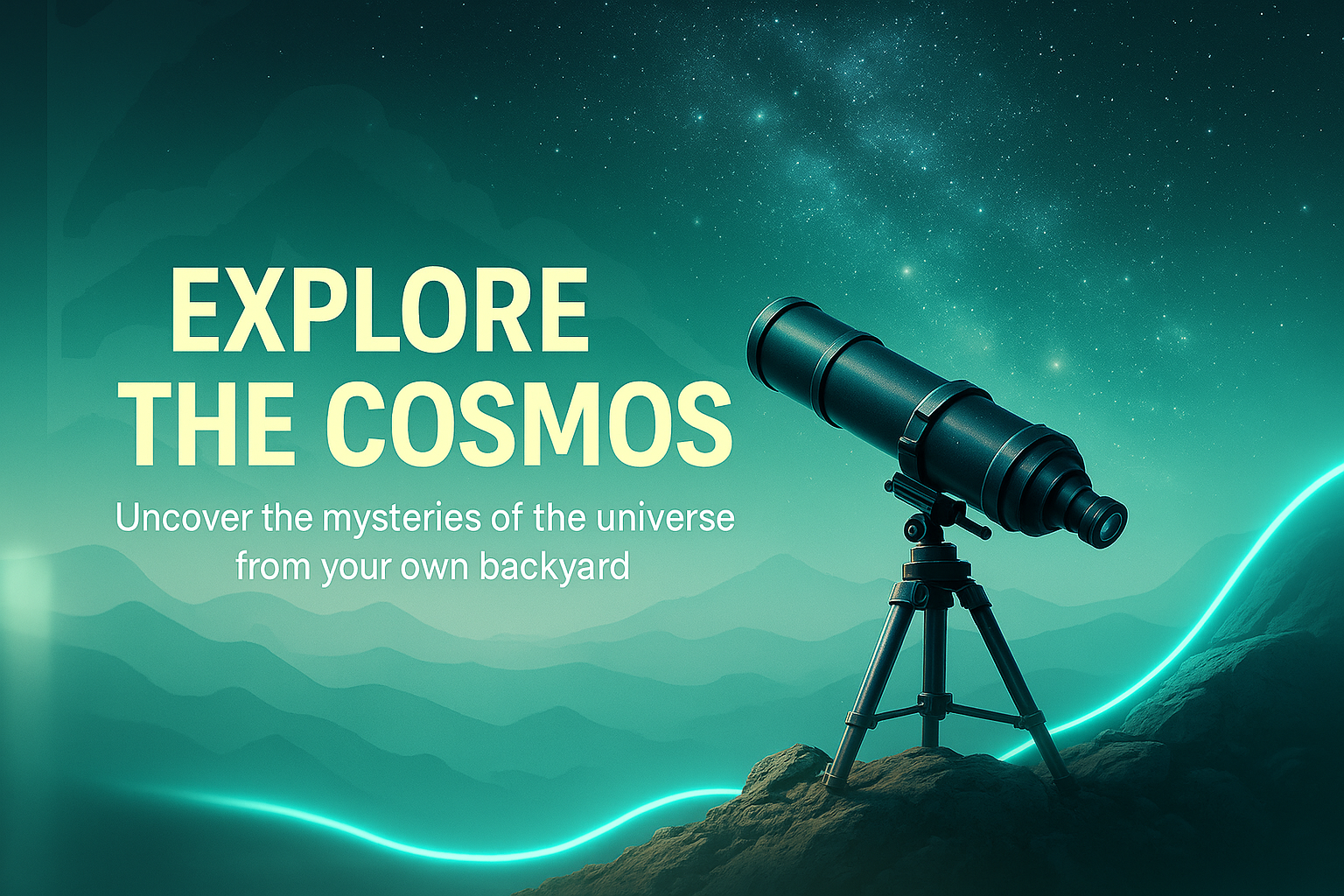 EXPLORE
THE COSMOS

Uncover the mysteries of the universe from your own backyard